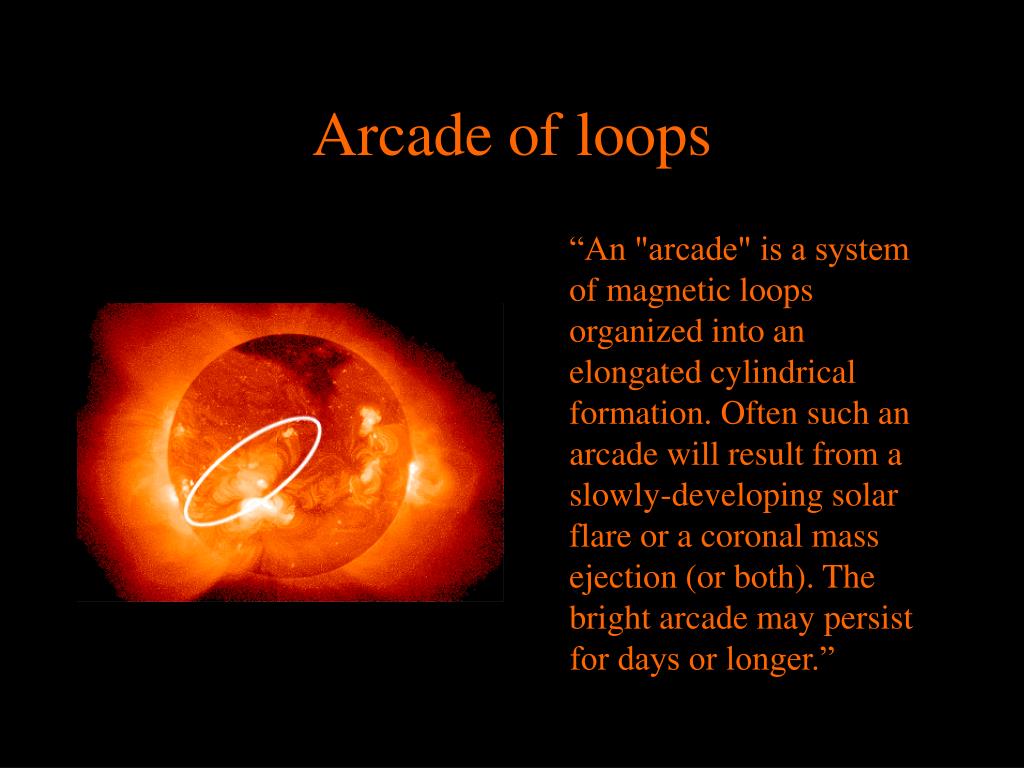 Arcade of loops

“An "arcade" is a system of magnetic loops organized into an elongated cylindrical formation. Often such an arcade will result from a slowly-developing solar flare or a coronal mass ejection (or both). The bright arcade may persist for days or longer.”